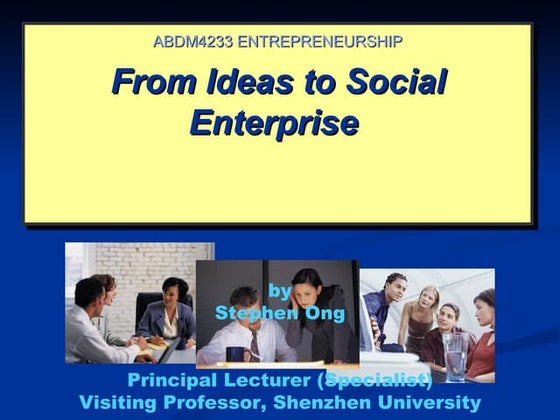 ABDM4233 ENTREPRENEURSHIP

From Ideas to Social Enterprise

by
Stephen Ong

Principal Lecturer (Specialist)
Visiting Professor, Shenzhen University